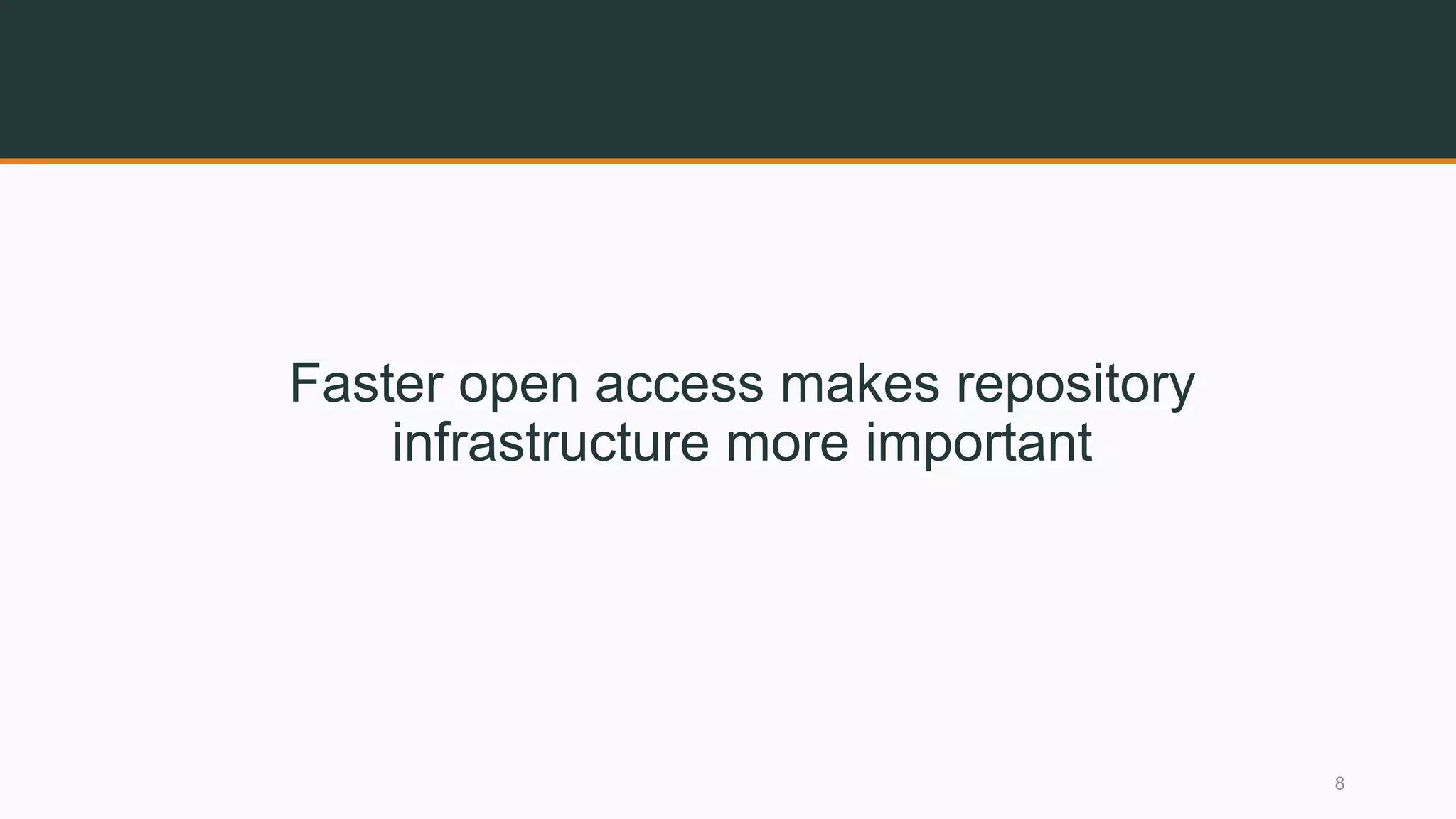 Faster open access makes repository infrastructure more important

8